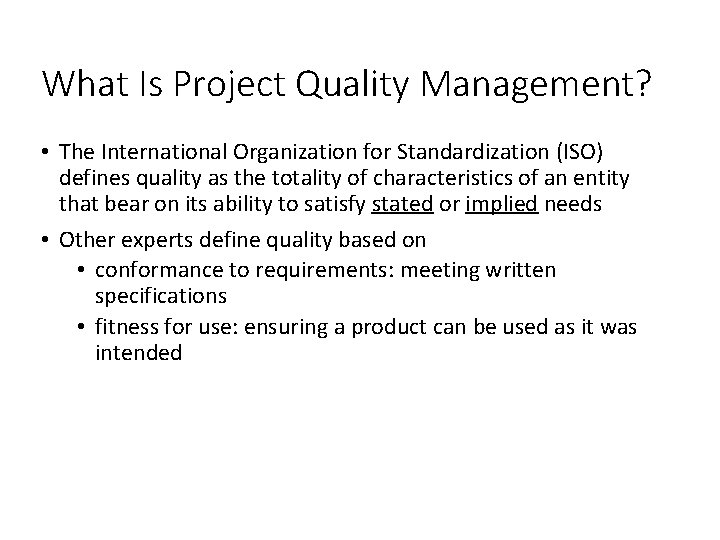 What Is Project Quality Management?

• The International Organization for Standardization (ISO) defines quality as the totality of characteristics of an entity that bear on its ability to satisfy stated or implied needs

• Other experts define quality based on
  • conformance to requirements: meeting written specifications
  • fitness for use: ensuring a product can be used as it was intended